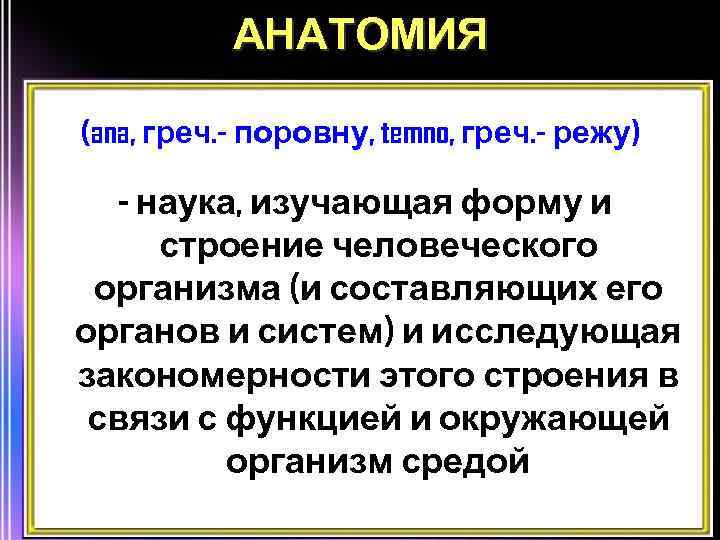 АНАТОМИЯ

(ana, греч.- поровну, temno, греч.- режу)

- наука, изучающая форму и строение человеческого организма (и составляющих его органов и систем) и исследующая закономерности этого строения в связи с функцией и окружающей организм средой